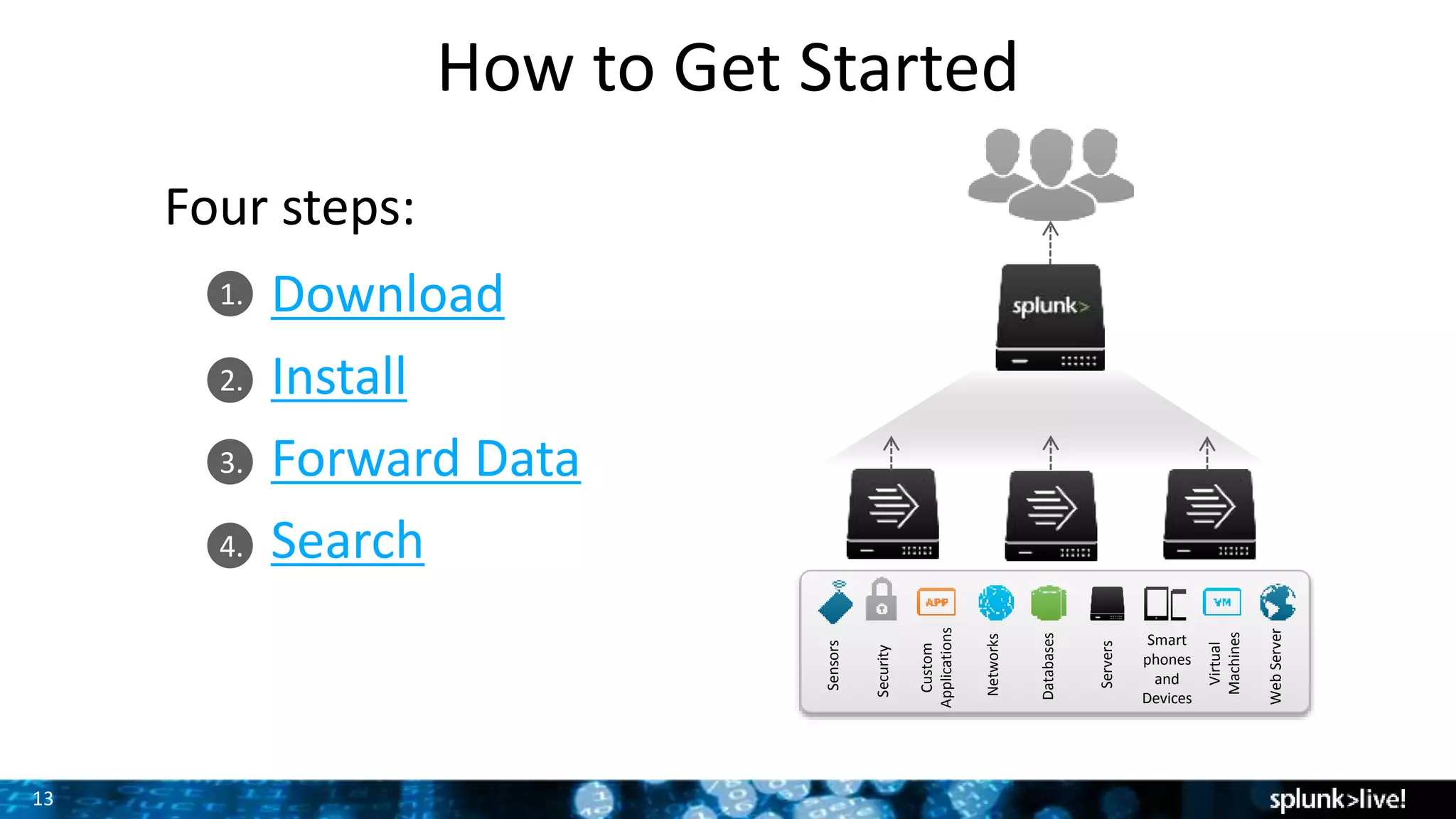 How to Get Started

Four steps:

1. Download

2. Install

3. Forward Data

4. Search

splunk>

APP

VM

Sensors

Security

Custom Applications

Networks

Databases

Servers

Smart phones and Devices

Virtual Machines

Web Server

13

splunk>live!